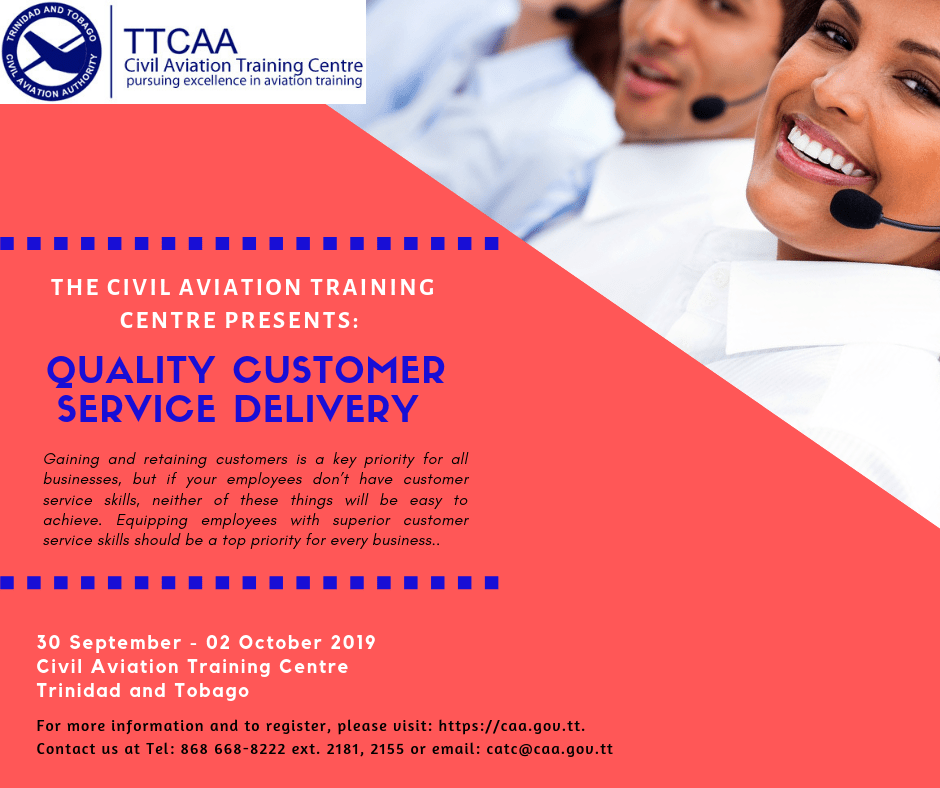 TRINIDAD AND TOBAGO
CIVIL AVIATION AUTHORITY

TTCAA
Civil Aviation Training Centre
pursuing excellence in aviation training

THE CIVIL AVIATION TRAINING CENTRE PRESENTS:

QUALITY CUSTOMER SERVICE DELIVERY

Gaining and retaining customers is a key priority for all businesses, but if your employees don't have customer service skills, neither of these things will be easy to achieve. Equipping employees with superior customer service skills should be a top priority for every business..

30 September - 02 October 2019
Civil Aviation Training Centre
Trinidad and Tobago

For more information and to register, please visit: https://caa.gov.tt.
Contact us at Tel: 868 668-8222 ext. 2181, 2155 or email: catc@caa.gov.tt